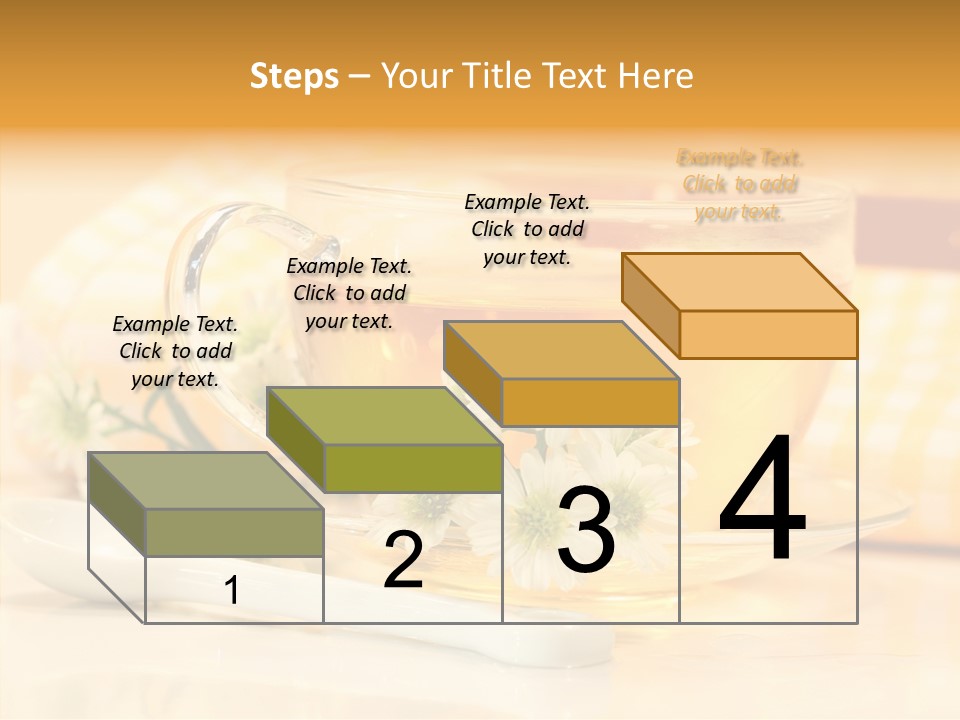 Steps – Your Title Text Here

Example Text. Click to add your text.

Example Text. Click to add your text.

Example Text. Click to add your text.

Example Text. Click to add your text.

1

2

3

4